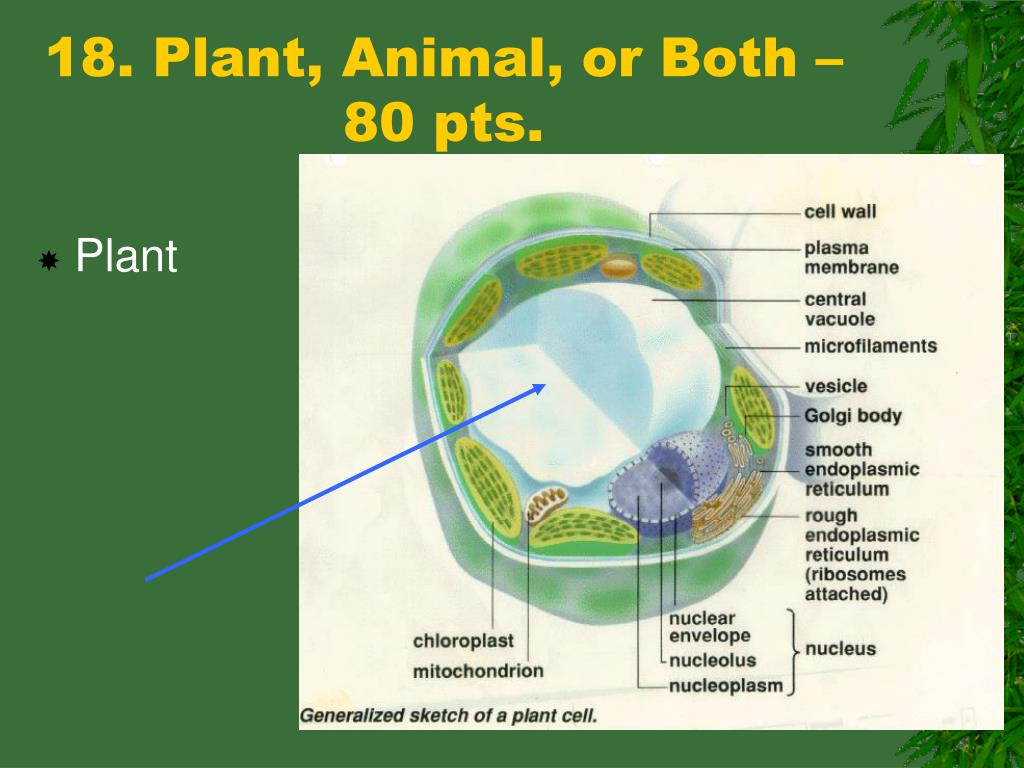 18. Plant, Animal, or Both – 80 pts.

Plant

cell wall
plasma membrane
central vacuole
microfilaments
vesicle
Golgi body
smooth endoplasmic reticulum
rough endoplasmic reticulum (ribosomes attached)
chloroplast
mitochondrion
nuclear envelope
nucleolus
nucleoplasm
nucleus

Generalized sketch of a plant cell.